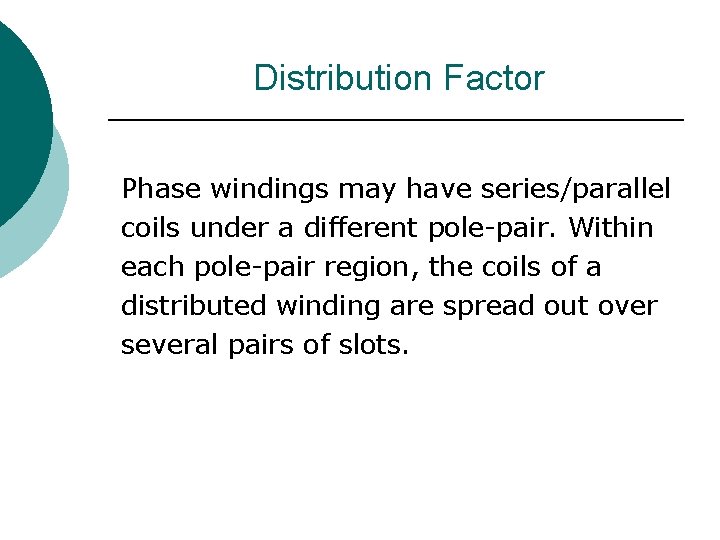 Distribution Factor

Phase windings may have series/parallel coils under a different pole-pair. Within each pole-pair region, the coils of a distributed winding are spread out over several pairs of slots.